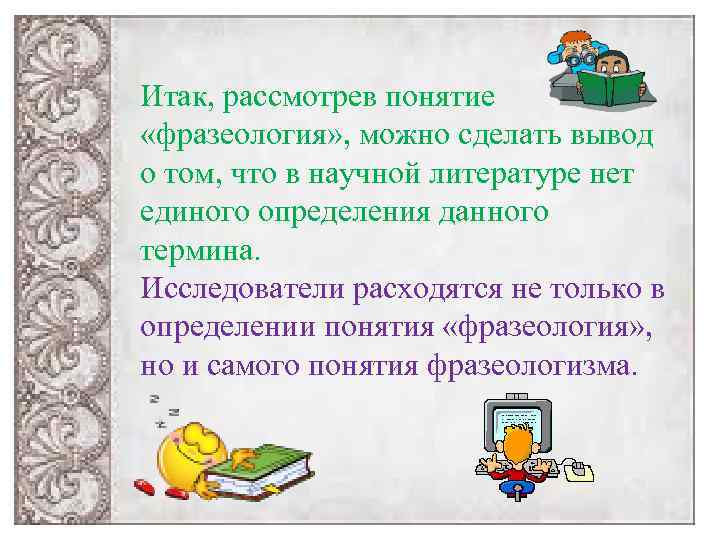 Итак, рассмотрев понятие «фразеология», можно сделать вывод о том, что в научной литературе нет единого определения данного термина.

Исследователи расходятся не только в определении понятия «фразеология», но и самого понятия фразеологизма.